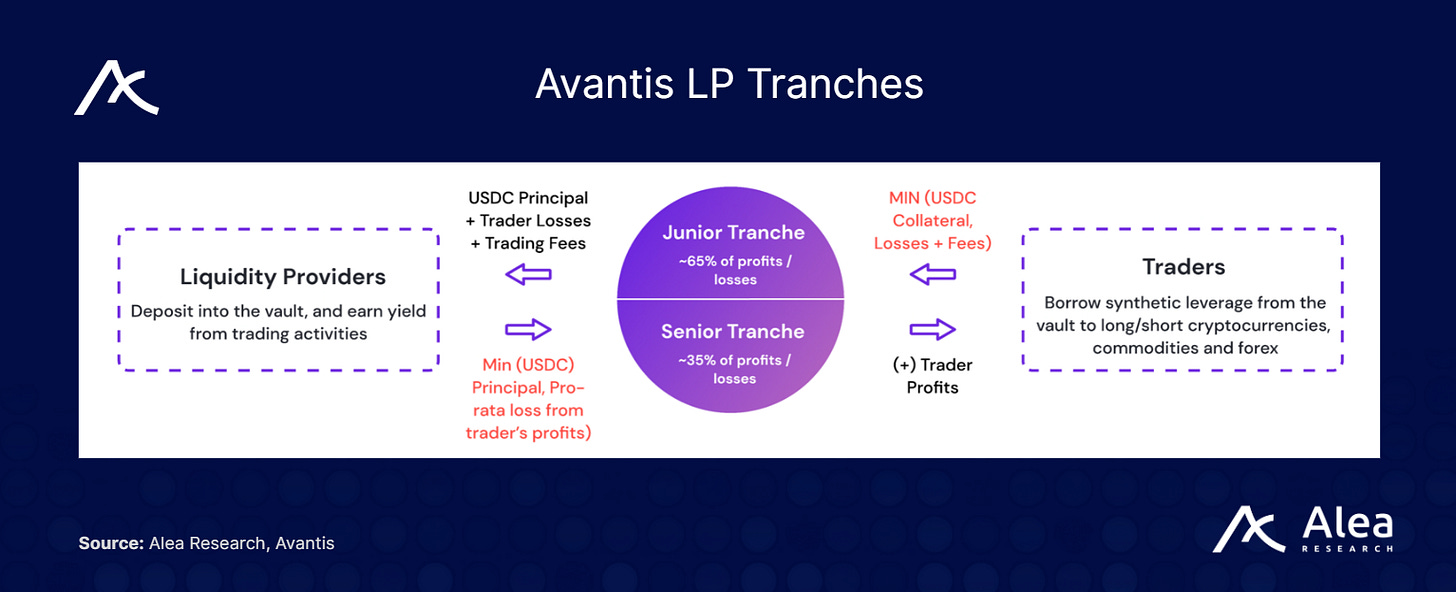 Avantis LP Tranches

Liquidity Providers

Deposit into the vault, and earn yield from trading activities

USDC Principal + Trader Losses + Trading Fees

Min (USDC) Principal, Pro-rata loss from trader's profits)

Junior Tranche

~65% of profits / losses

Senior Tranche

~35% of profits / losses

MIN (USDC Collateral, Losses + Fees)

(+) Trader Profits

Traders

Borrow synthetic leverage from the vault to long/short cryptocurrencies, commodities and forex

Source: Alea Research, Avantis

Alea RESEARCH